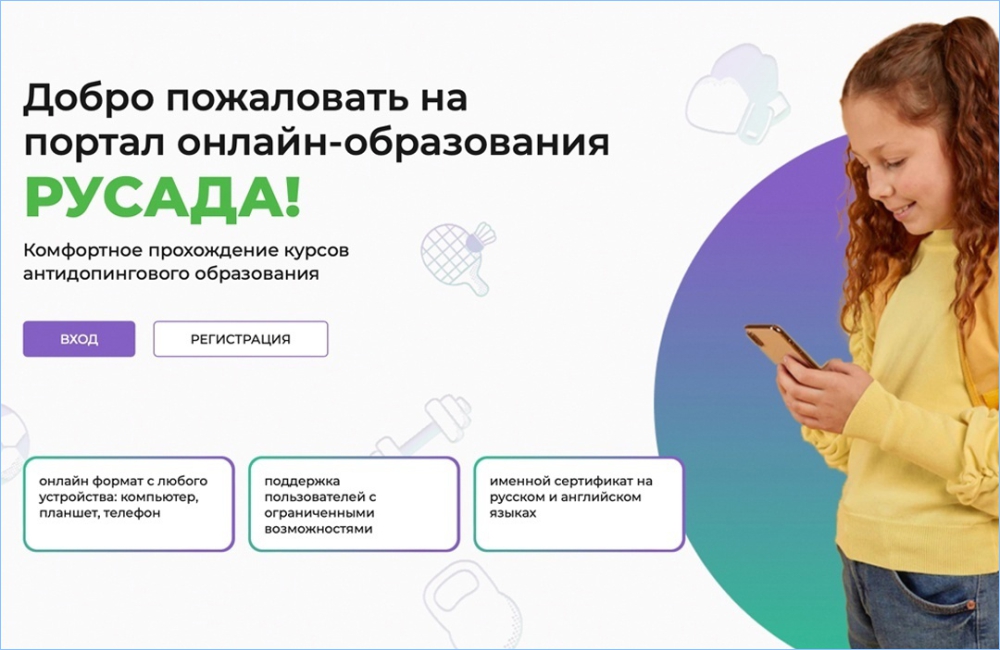 Добро пожаловать на портал онлайн-образования

РУСАДА!

Комфортное прохождение курсов антидопингового образования

ВХОД

РЕГИСТРАЦИЯ

онлайн формат с любого устройства: компьютер, планшет, телефон

поддержка пользователей с ограниченными возможностями

именной сертификат на русском и английском языках